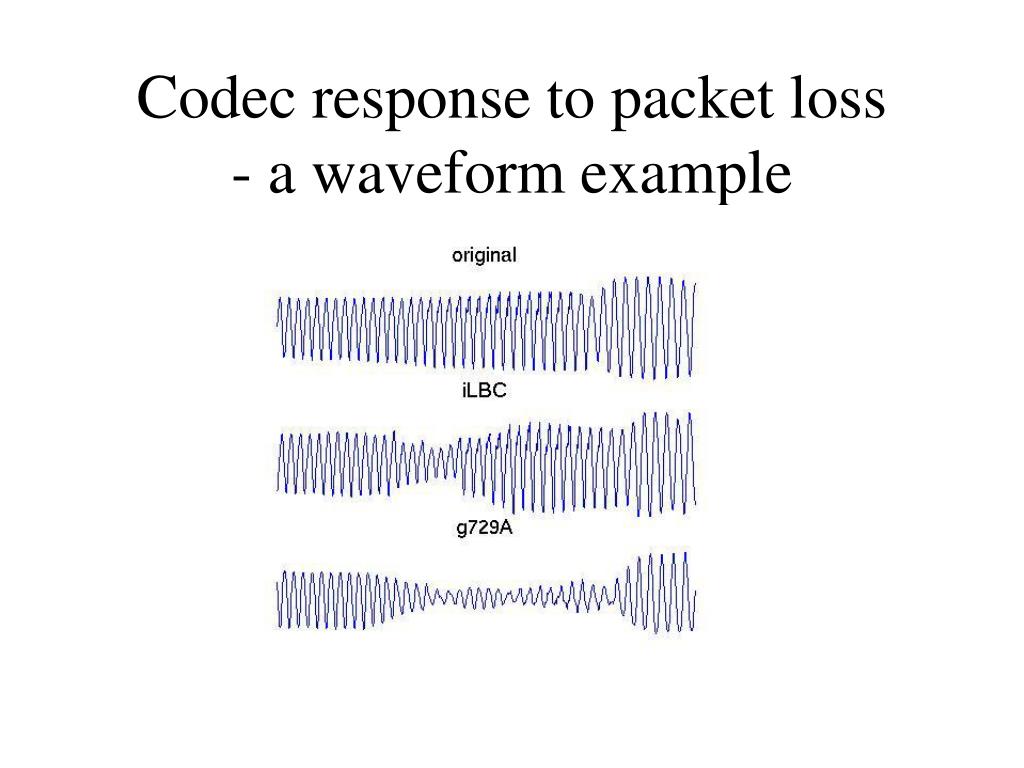 Codec response to packet loss
- a waveform example

original

iLBC

g729A